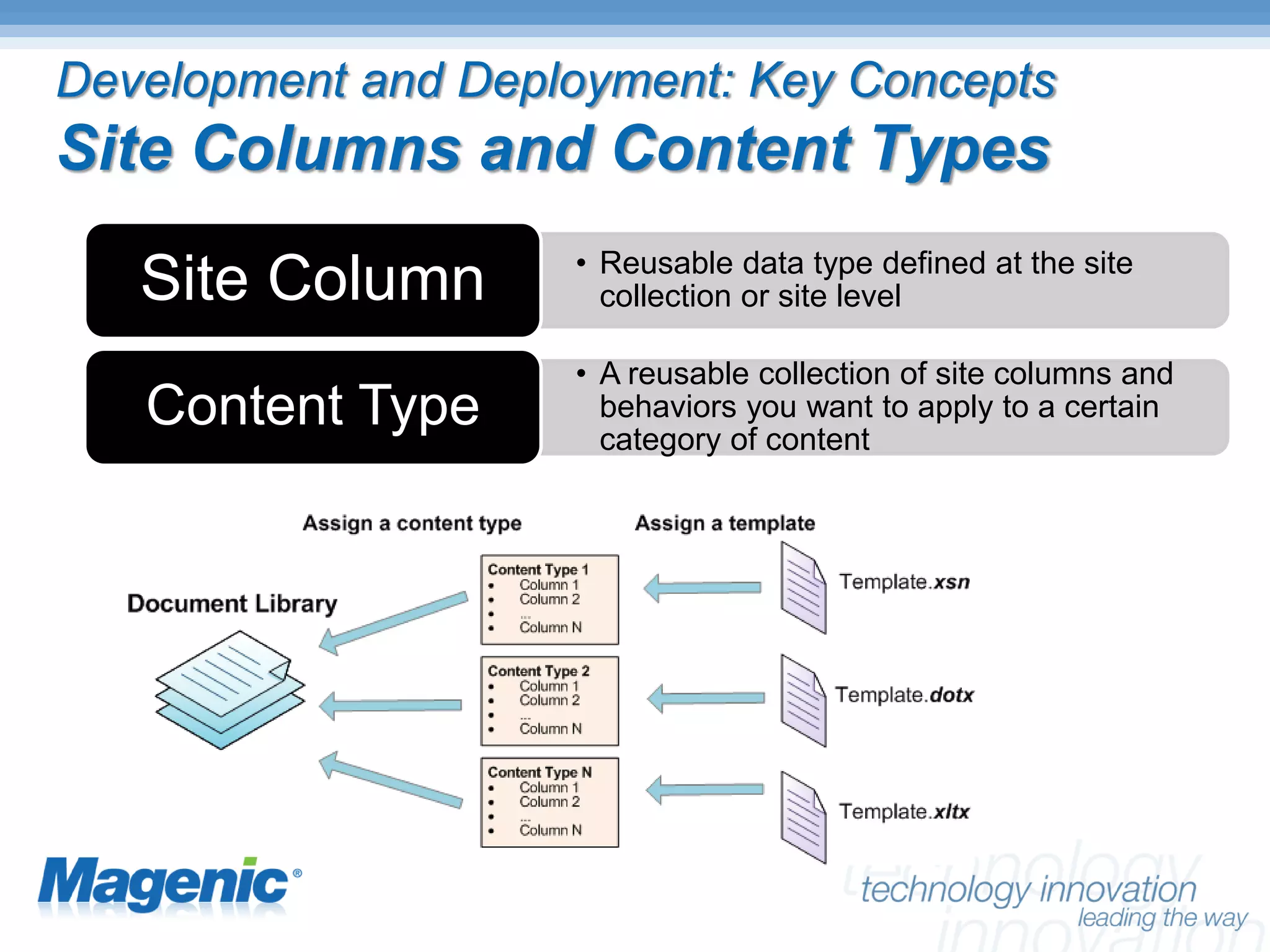 Development and Deployment: Key Concepts
Site Columns and Content Types

Site Column

• Reusable data type defined at the site collection or site level

Content Type

• A reusable collection of site columns and behaviors you want to apply to a certain category of content

Assign a content type

Assign a template

Document Library

Content Type 1
• Column 1
• Column 2
• ...
• Column N

Content Type 2
• Column 1
• Column 2
• ...
• Column N

Content Type N
• Column 1
• Column 2
• ...
• Column N

Template.xsn

Template.dotx

Template.xltx

Magenic®

technology innovation
leading the way